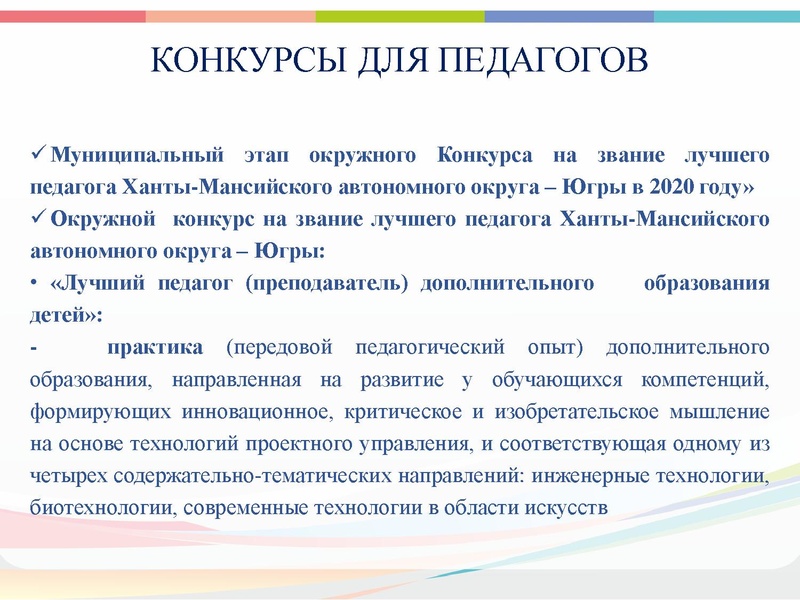 КОНКУРСЫ ДЛЯ ПЕДАГОГОВ

✓ Муниципальный этап окружного Конкурса на звание лучшего педагога Ханты-Мансийского автономного округа – Югры в 2020 году»

✓ Окружной конкурс на звание лучшего педагога Ханты-Мансийского автономного округа – Югры:

• «Лучший педагог (преподаватель) дополнительного образования детей»:

- практика (передовой педагогический опыт) дополнительного образования, направленная на развитие у обучающихся компетенций, формирующих инновационное, критическое и изобретательское мышление на основе технологий проектного управления, и соответствующая одному из четырех содержательно-тематических направлений: инженерные технологии, биотехнологии, современные технологии в области искусств